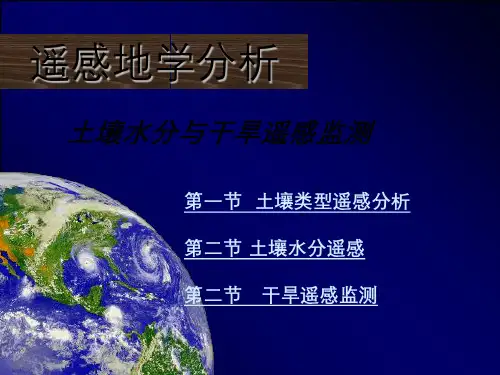 遥感地学分析

土壤水分与干旱遥感监测

第一节 土壤类型遥感分析

第二节 土壤水分遥感

第二节 干旱遥感监测